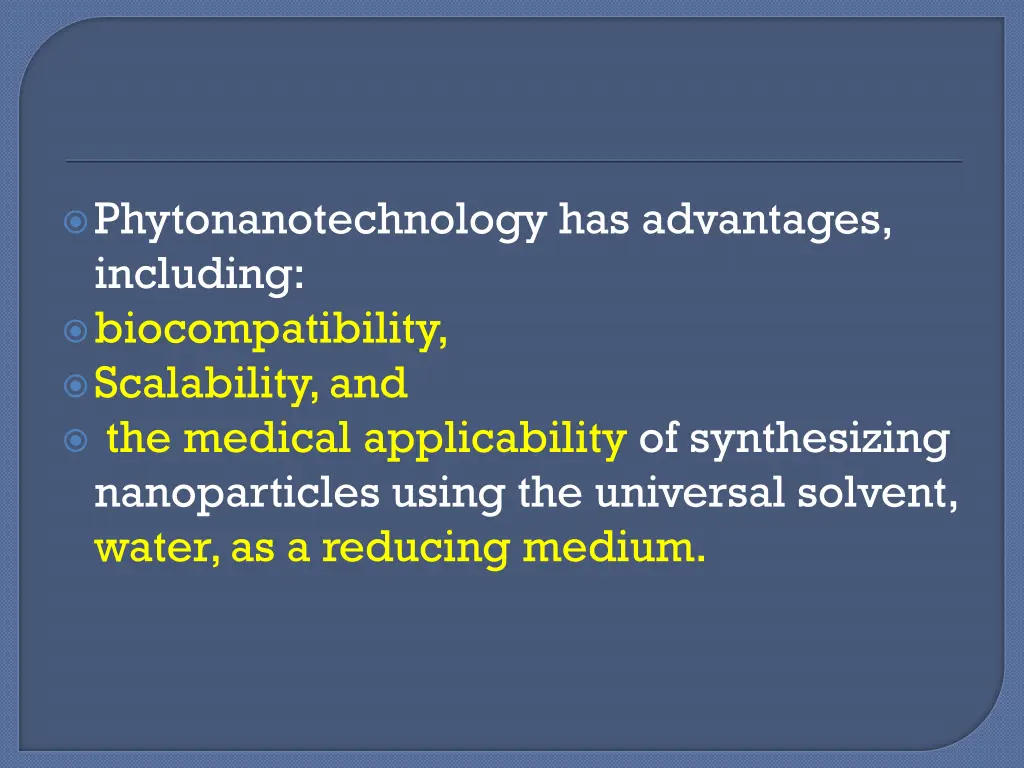 Phytonanotechnology has advantages, including:
biocompatibility,
Scalability, and
the medical applicability of synthesizing nanoparticles using the universal solvent, water, as a reducing medium.